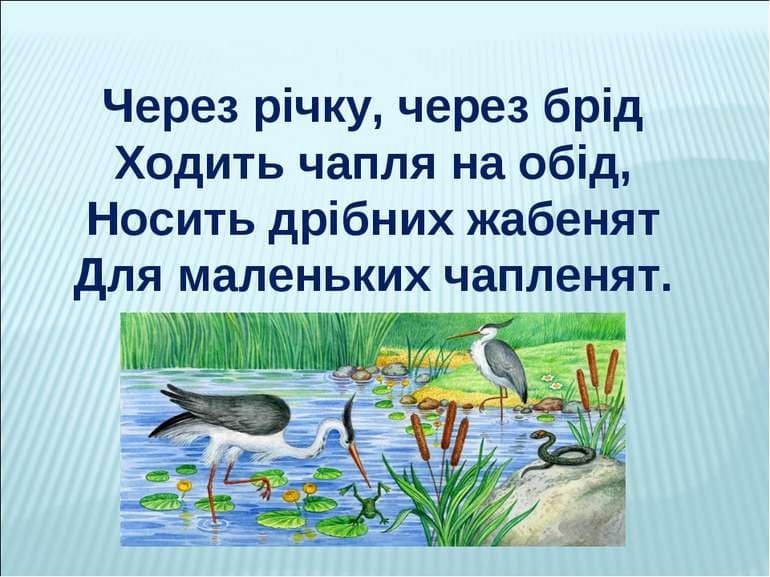 Через річку, через брід
Ходить чапля на обід,
Носить дрібних жабенят
Для маленьких чапленят.